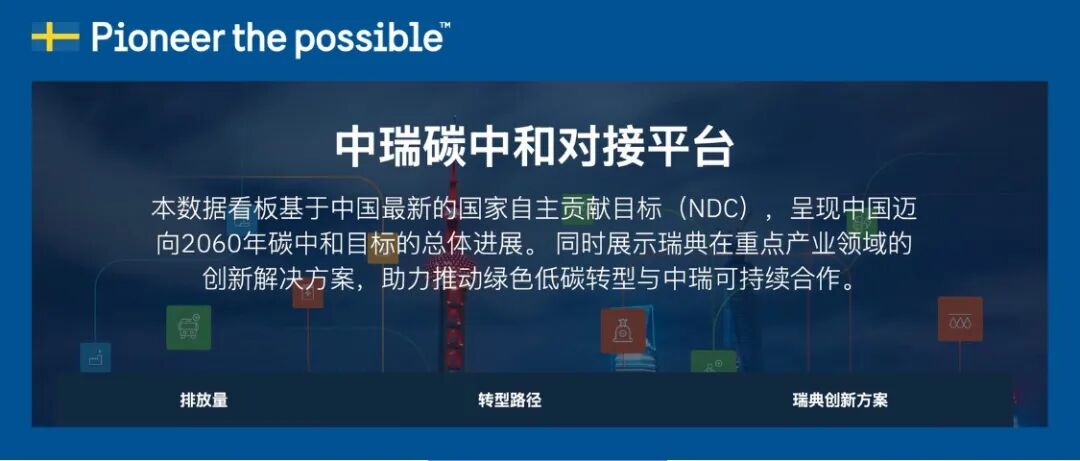 Pioneer the possible™

中瑞碳中和对接平台

本数据看板基于中国最新的国家自主贡献目标（NDC），呈现中国迈向2060年碳中和目标的总体进展。同时展示瑞典在重点产业领域的创新解决方案，助力推动绿色低碳转型与中瑞可持续合作。

排放量

转型路径

瑞典创新方案